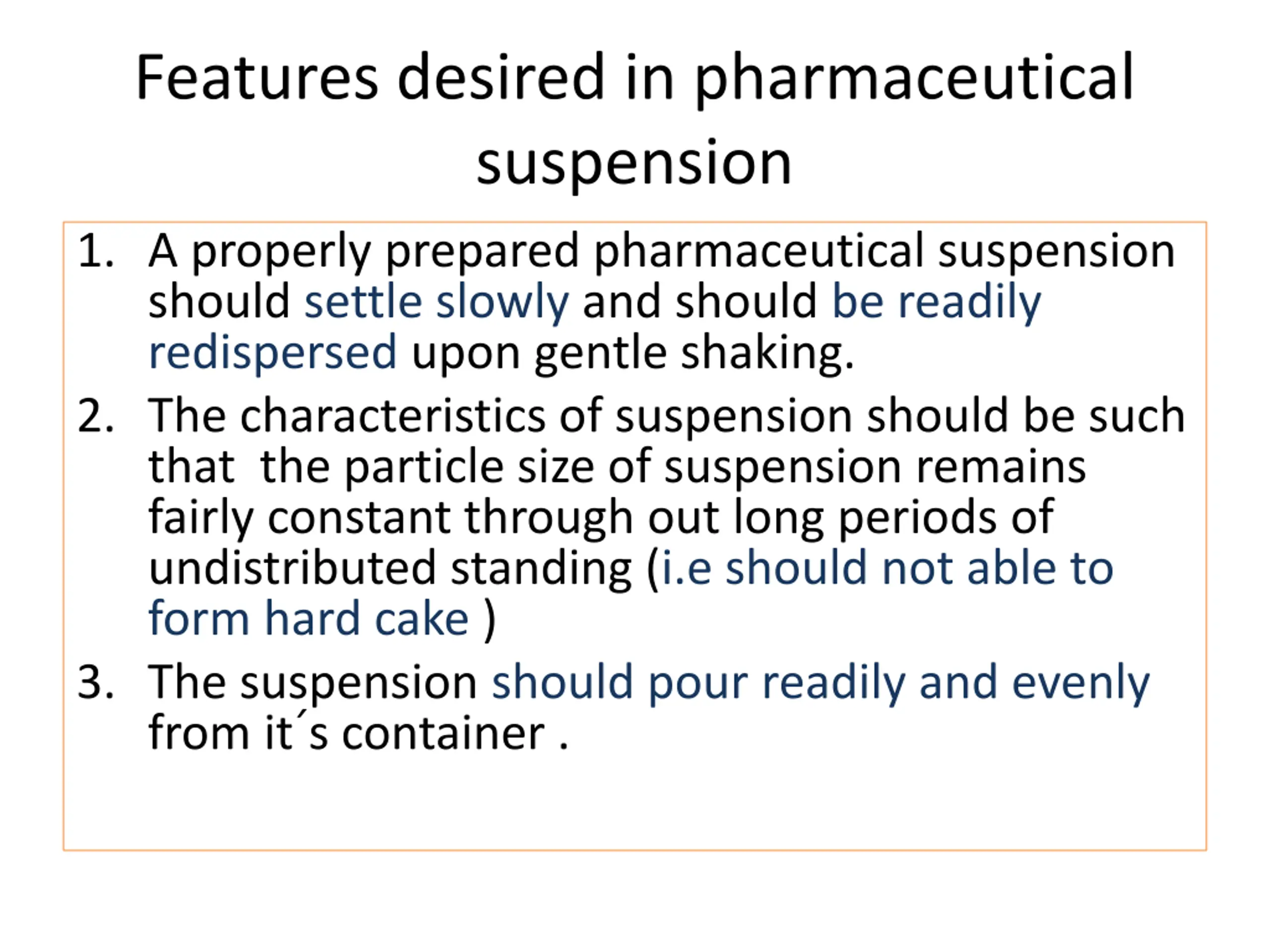 Features desired in pharmaceutical suspension

1. A properly prepared pharmaceutical suspension should settle slowly and should be readily redispersed upon gentle shaking.
2. The characteristics of suspension should be such that the particle size of suspension remains fairly constant through out long periods of undistributed standing (i.e should not able to form hard cake )
3. The suspension should pour readily and evenly from it´s container .